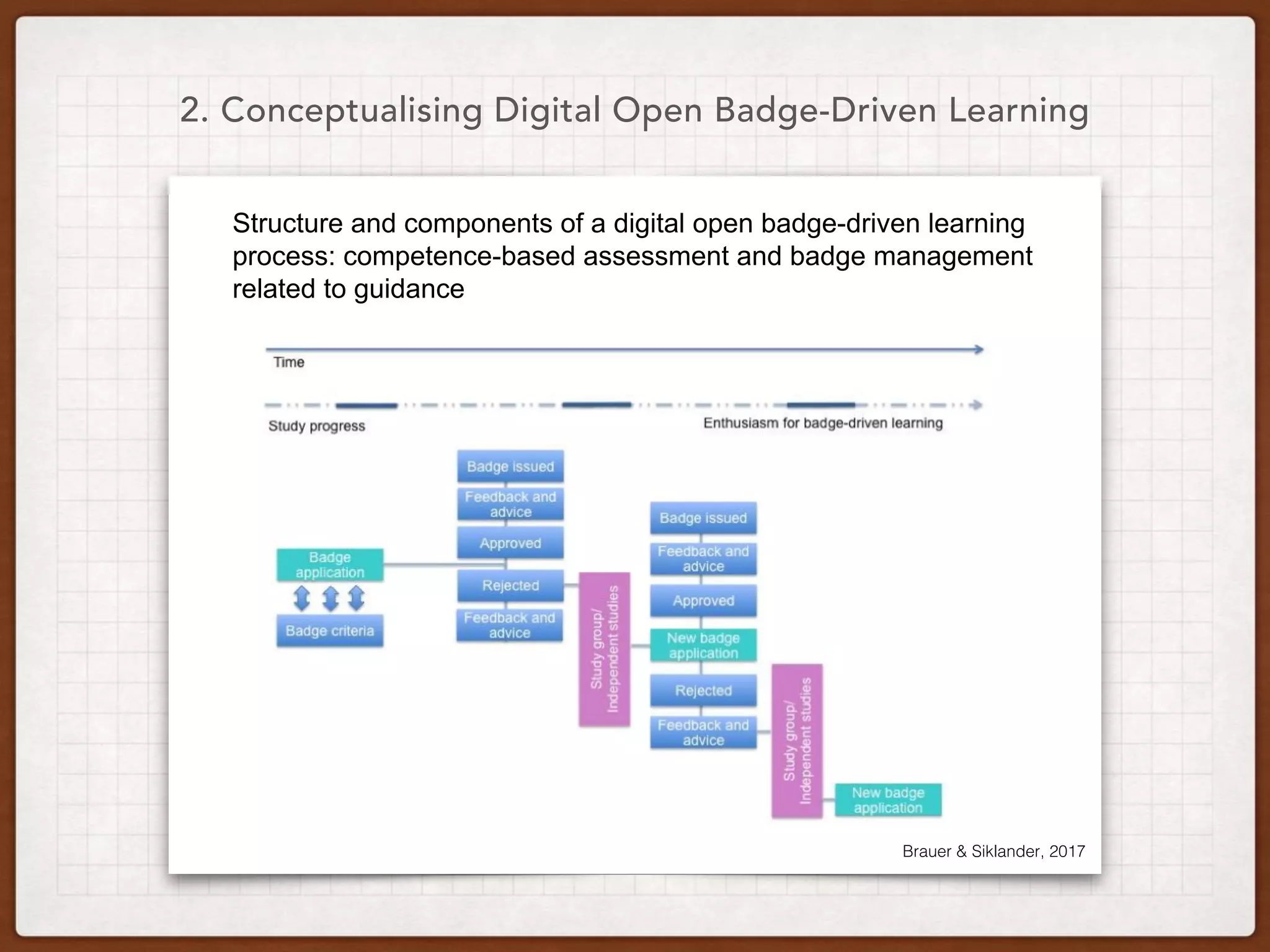 2. Conceptualising Digital Open Badge-Driven Learning

Structure and components of a digital open badge-driven learning process: competence-based assessment and badge management related to guidance

Time

Study progress

Enthusiasm for badge-driven learning

Badge application

Badge criteria

Badge issued

Feedback and advice

Approved

Rejected

Feedback and advice

Study group/ Independent studies

Badge issued

Feedback and advice

Approved

New badge application

Rejected

Feedback and advice

Study group/ Independent studies

New badge application

Brauer & Siklander, 2017